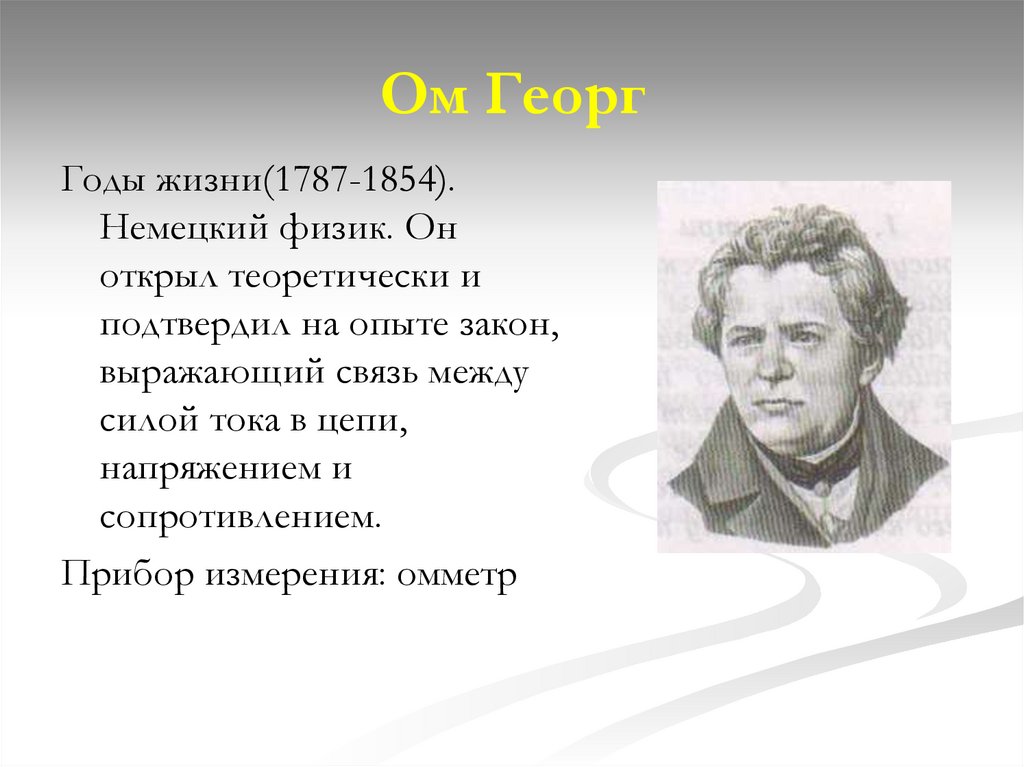 Ом Георг

Годы жизни(1787-1854). Немецкий физик. Он открыл теоретически и подтвердил на опыте закон, выражающий связь между силой тока в цепи, напряжением и сопротивлением.

Прибор измерения: омметр